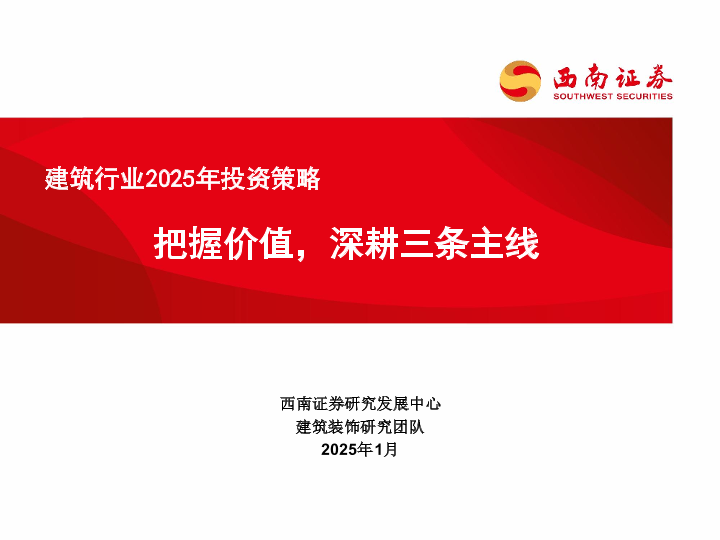 西南证券
SOUTHWEST SECURITIES

建筑行业2025年投资策略

把握价值，深耕三条主线

西南证券研究发展中心
建筑装饰研究团队
2025年1月